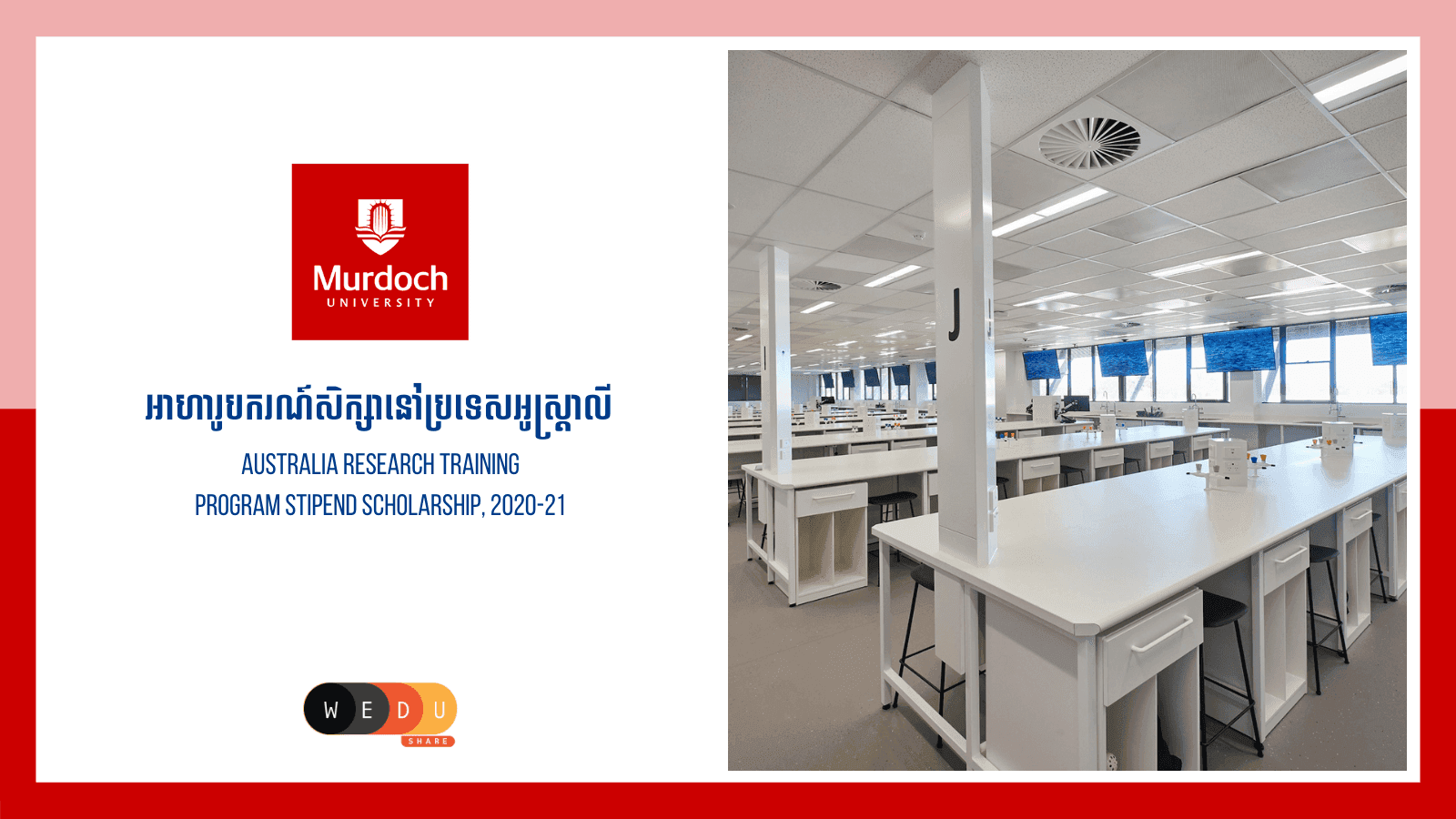 Murdoch
UNIVERSITY

អាហារូបករណ៍សិក្សានៅប្រទេសអូស្ត្រាលី

AUSTRALIA RESEARCH TRAINING
PROGRAM STIPEND SCHOLARSHIP, 2020-21

W E D U
SHARE

J